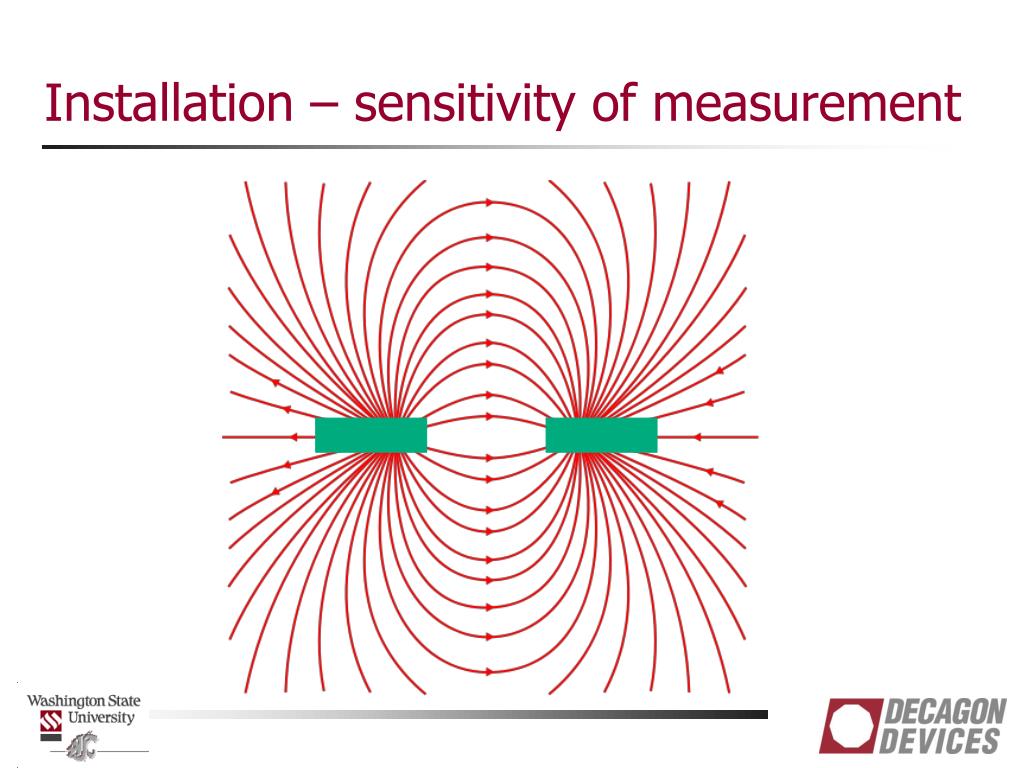 Installation – sensitivity of measurement

Washington State University

DECAGON DEVICES